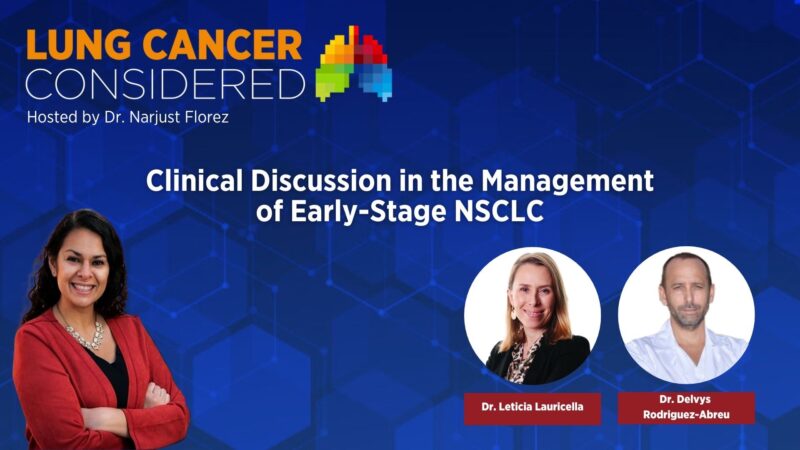 LUNG CANCER
CONSIDERED
Hosted by Dr. Narjust Florez

Clinical Discussion in the Management of Early-Stage NSCLC

Dr. Leticia Lauricella

Dr. Delvys Rodriguez-Abreu